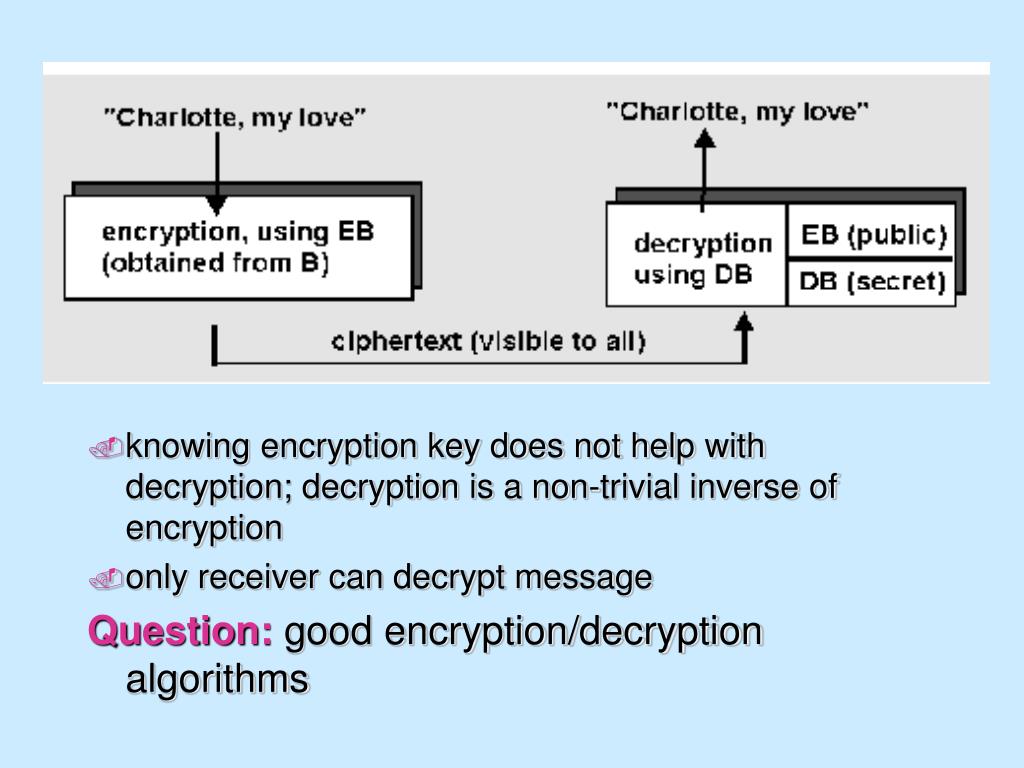 "Charlotte, my love"

encryption, using EB (obtained from B)

"Charlotte, my love"

decryption using DB

EB (public)

DB (secret)

ciphertext (visible to all)

knowing encryption key does not help with decryption; decryption is a non-trivial inverse of encryption

only receiver can decrypt message

Question: good encryption/decryption algorithms